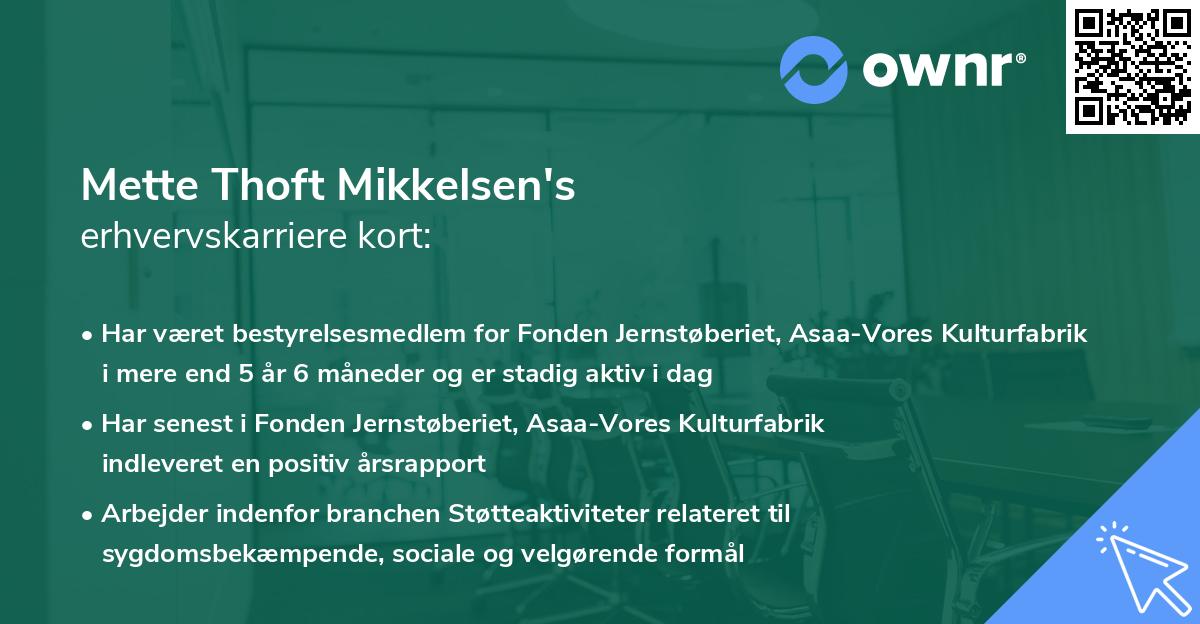 ownr®

Mette Thoft Mikkelsen's
erhvervskarriere kort:

• Har været bestyrelsesmedlem for Fonden Jernstøberiet, Asaa-Vores Kulturfabrik i mere end 5 år 6 måneder og er stadig aktiv i dag

• Har senest i Fonden Jernstøberiet, Asaa-Vores Kulturfabrik indleveret en positiv årsrapport

• Arbejder indenfor branchen Støtteaktiviteter relateret til sygdomsbekæmpende, sociale og velgørende formål